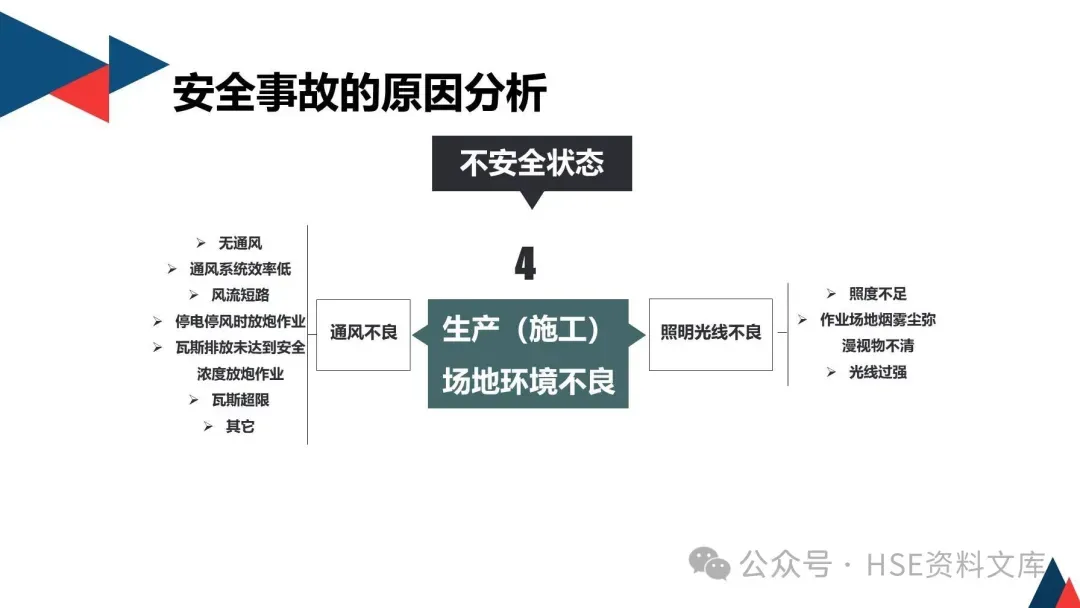 安全事故的原因分析

不安全状态

4

➢ 无通风
➢ 通风系统效率低
➢ 风流短路
➢ 停电停风时放炮作业
➢ 瓦斯排放未达到安全浓度放炮作业
➢ 瓦斯超限
➢ 其它

通风不良

生产（施工）场地环境不良

照明光线不良

➢ 照度不足
➢ 作业场地烟雾尘弥漫视物不清
➢ 光线过强

公众号 · HSE资料文库